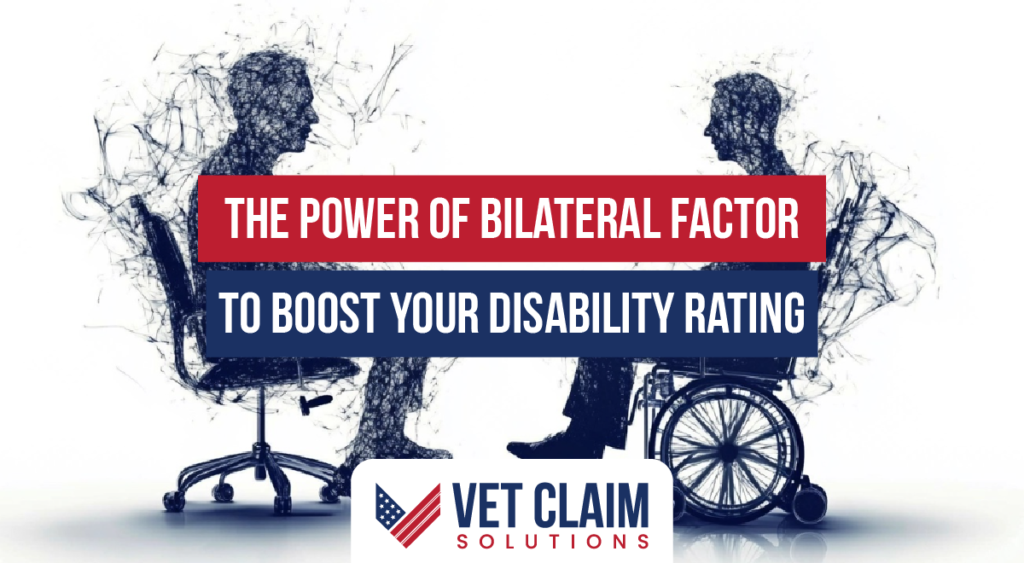 THE POWER OF BILATERAL FACTOR
TO BOOST YOUR DISABILITY RATING

VET CLAIM
SOLUTIONS